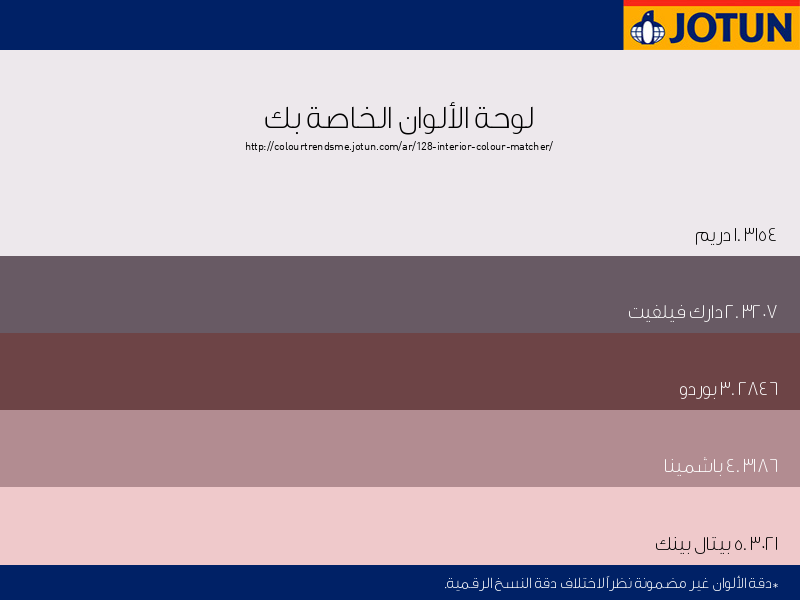 JOTUN

لوحة الألوان الخاصة بك
http://colourtrendsme.jotun.com/ar/128-interior-colour-matcher/

١. ٣١٥٤ دريم

٢. ٣٢٠٧ دارك فيلفيت

٣. ٢٨٤٦ بوردو

٤. ٣١٨٦ باشمينا

٥. ٣٠٢١ بيتال بينك

*دقة الألوان غير مضمونة نظراً لاختلاف دقة النسخ الرقمية.